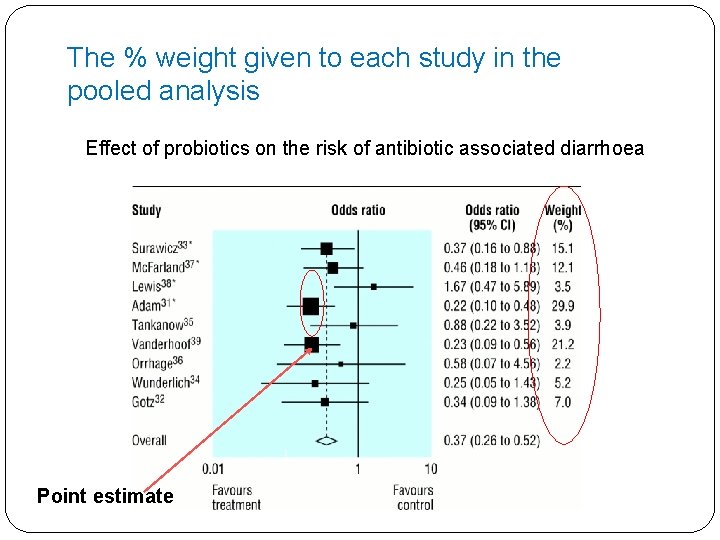 The % weight given to each study in the pooled analysis

Effect of probiotics on the risk of antibiotic associated diarrhoea

| Study | Odds ratio | Odds ratio (95% CI) | Weight (%) |
|---|---|---|---|
| Surawicz$^{33*}$ | | 0.37 (0.16 to 0.88) | 15.1 |
| McFarland$^{37*}$ | | 0.46 (0.18 to 1.18) | 12.1 |
| Lewis$^{38*}$ | | 1.67 (0.47 to 5.89) | 3.5 |
| Adam$^{31*}$ | | 0.22 (0.10 to 0.48) | 29.9 |
| Tankanow$^{35}$ | | 0.88 (0.22 to 3.52) | 3.9 |
| Vanderhoof$^{39}$ | | 0.23 (0.09 to 0.56) | 21.2 |
| Orrhage$^{36}$ | | 0.58 (0.07 to 4.56) | 2.2 |
| Wunderlich$^{34}$ | | 0.25 (0.05 to 1.43) | 5.2 |
| Gotz$^{32}$ | | 0.34 (0.09 to 1.38) | 7.0 |
| Overall | | 0.37 (0.26 to 0.52) | |

0.01 1 10

Favours treatment Favours control

Point estimate